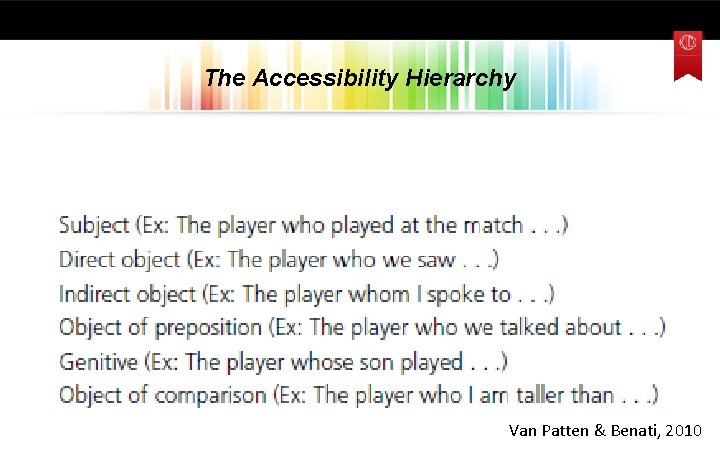 The Accessibility Hierarchy

Subject (Ex: The player who played at the match . . .)
Direct object (Ex: The player who we saw . . .)
Indirect object (Ex: The player whom I spoke to . . .)
Object of preposition (Ex: The player who we talked about . . .)
Genitive (Ex: The player whose son played . . .)
Object of comparison (Ex: The player who I am taller than . . .)

Van Patten & Benati, 2010